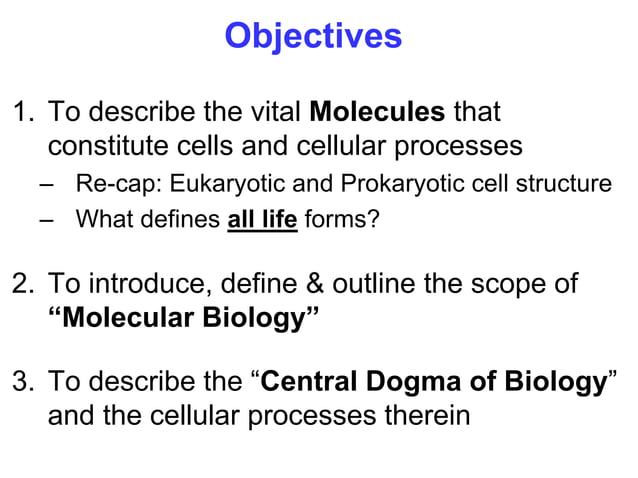 Objectives

1. To describe the vital Molecules that constitute cells and cellular processes
– Re-cap: Eukaryotic and Prokaryotic cell structure
– What defines all life forms?

2. To introduce, define & outline the scope of “Molecular Biology”

3. To describe the “Central Dogma of Biology” and the cellular processes therein